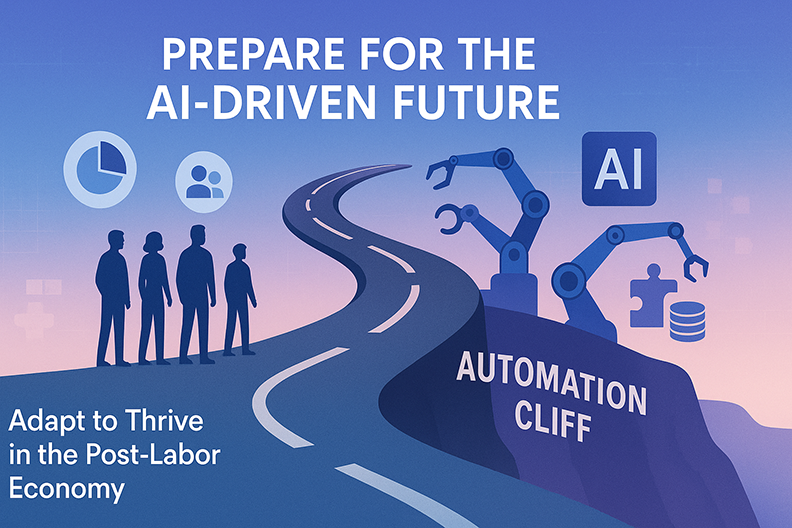 PREPARE FOR THE AI-DRIVEN FUTURE

AI

AUTOMATION CLIFF

Adapt to Thrive in the Post-Labor Economy